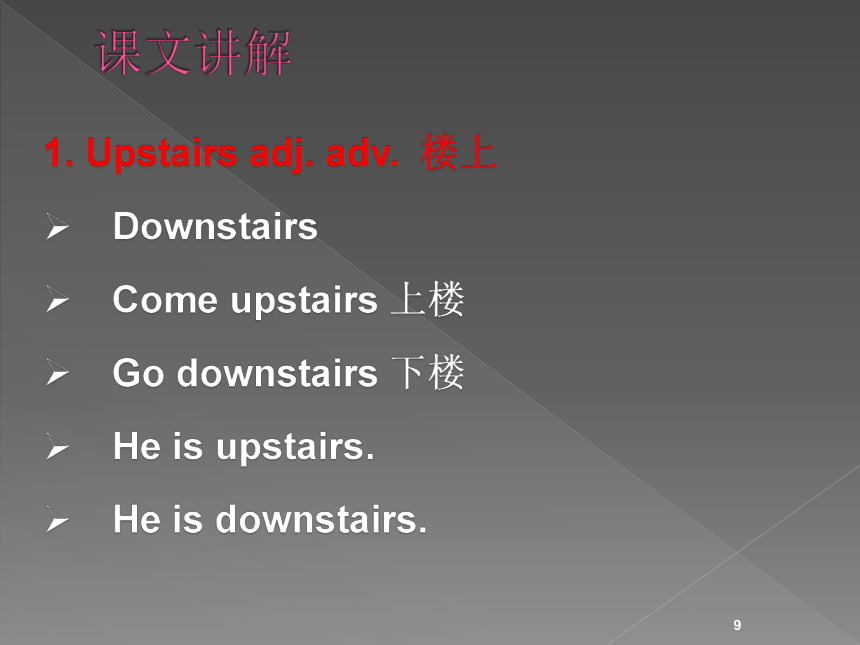 课文讲解

1. Upstairs adj. adv. 楼上

➢ Downstairs

➢ Come upstairs 上楼

➢ Go downstairs 下楼

➢ He is upstairs.

➢ He is downstairs.

9